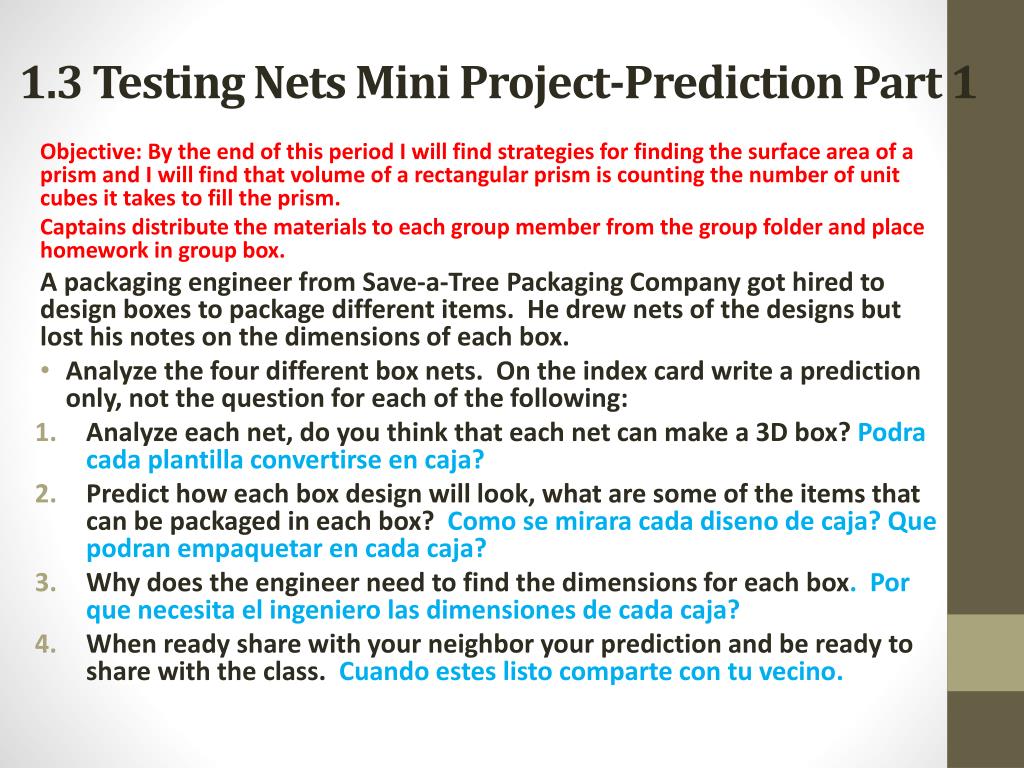 1.3 Testing Nets Mini Project-Prediction Part 1

Objective: By the end of this period I will find strategies for finding the surface area of a prism and I will find that volume of a rectangular prism is counting the number of unit cubes it takes to fill the prism.

Captains distribute the materials to each group member from the group folder and place homework in group box.

A packaging engineer from Save-a-Tree Packaging Company got hired to design boxes to package different items. He drew nets of the designs but lost his notes on the dimensions of each box.

• Analyze the four different box nets. On the index card write a prediction only, not the question for each of the following:

1. Analyze each net, do you think that each net can make a 3D box? Podra cada plantilla convertirse en caja?
2. Predict how each box design will look, what are some of the items that can be packaged in each box? Como se mirara cada diseno de caja? Que podran empaquetar en cada caja?
3. Why does the engineer need to find the dimensions for each box. Por que necesita el ingeniero las dimensiones de cada caja?
4. When ready share with your neighbor your prediction and be ready to share with the class. Cuando estes listo comparte con tu vecino.